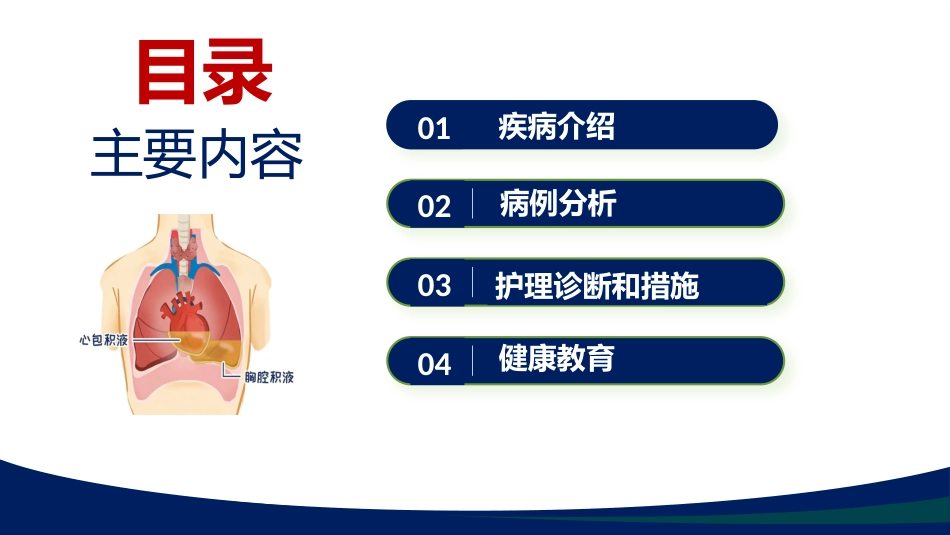 目录
主要内容

心包积液
胸腔积液

01 疾病介绍

02 病例分析

03 护理诊断和措施

04 健康教育